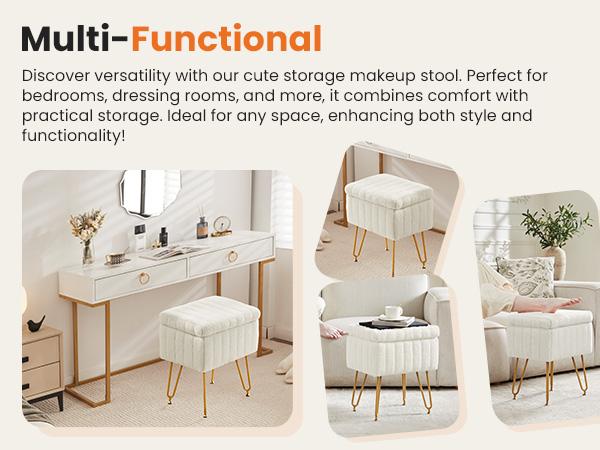 Multi-Functional

Discover versatility with our cute storage makeup stool. Perfect for bedrooms, dressing rooms, and more, it combines comfort with practical storage. Ideal for any space, enhancing both style and functionality!